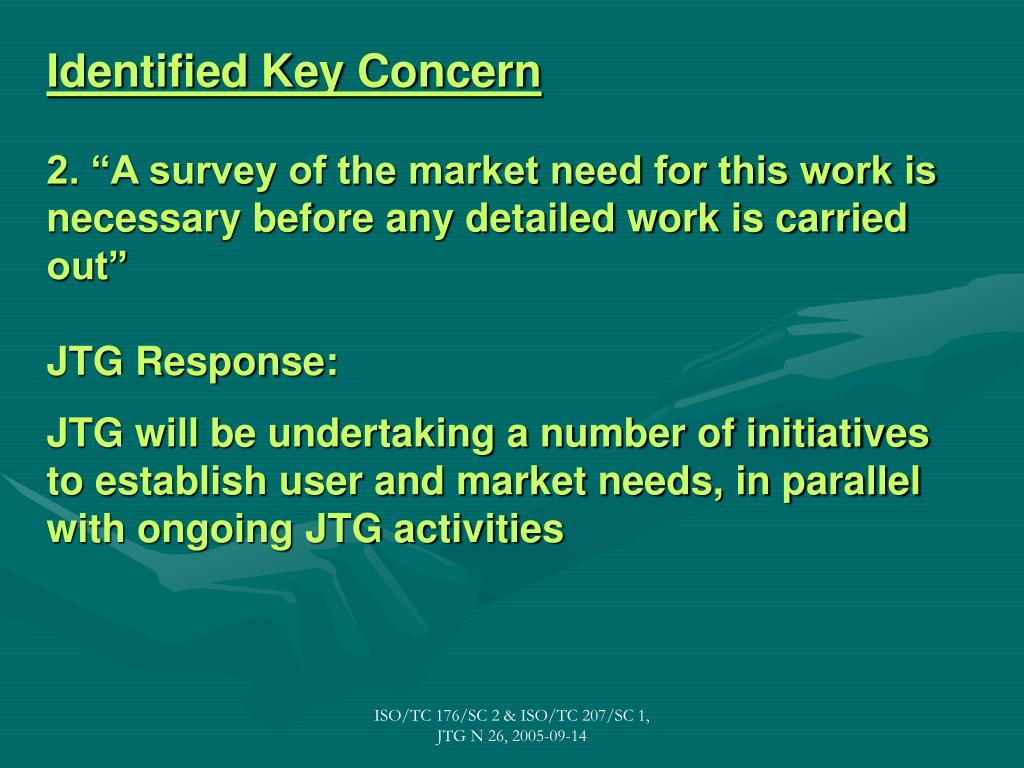 Identified Key Concern

2. “A survey of the market need for this work is necessary before any detailed work is carried out”

JTG Response:

JTG will be undertaking a number of initiatives to establish user and market needs, in parallel with ongoing JTG activities

ISO/TC 176/SC 2 & ISO/TC 207/SC 1, JTG N 26, 2005-09-14